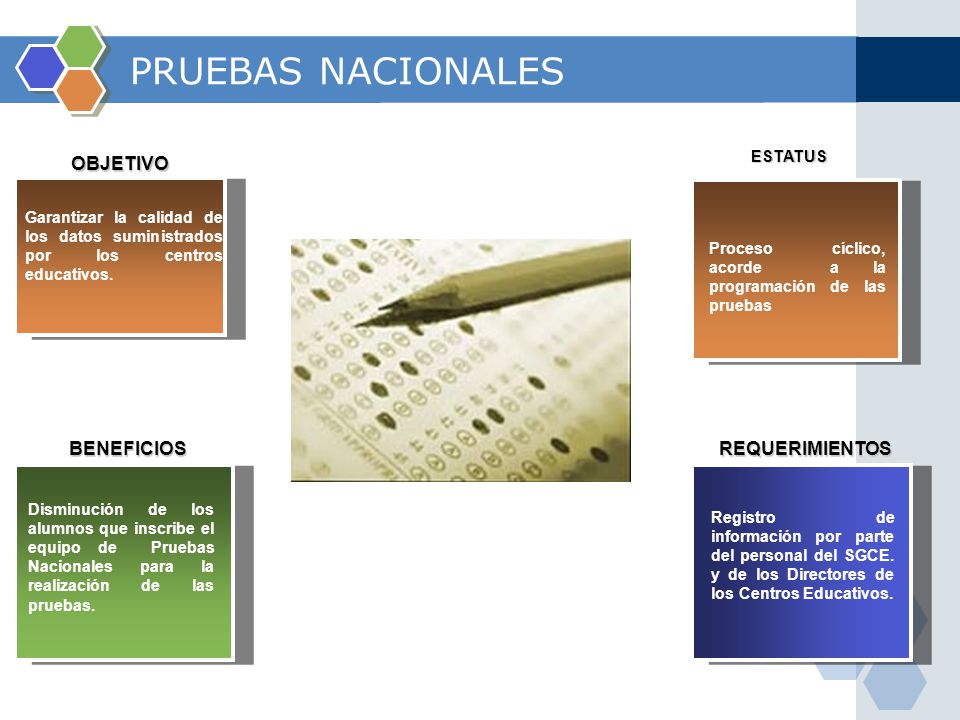 PRUEBAS NACIONALES

OBJETIVO

Garantizar la calidad de los datos suministrados por los centros educativos.

ESTATUS

Proceso cíclico, acorde a la programación de las pruebas

BENEFICIOS

Disminución de los alumnos que inscribe el equipo de Pruebas Nacionales para la realización de las pruebas.

REQUERIMIENTOS

Registro de información por parte del personal del SGCE. y de los Directores de los Centros Educativos.